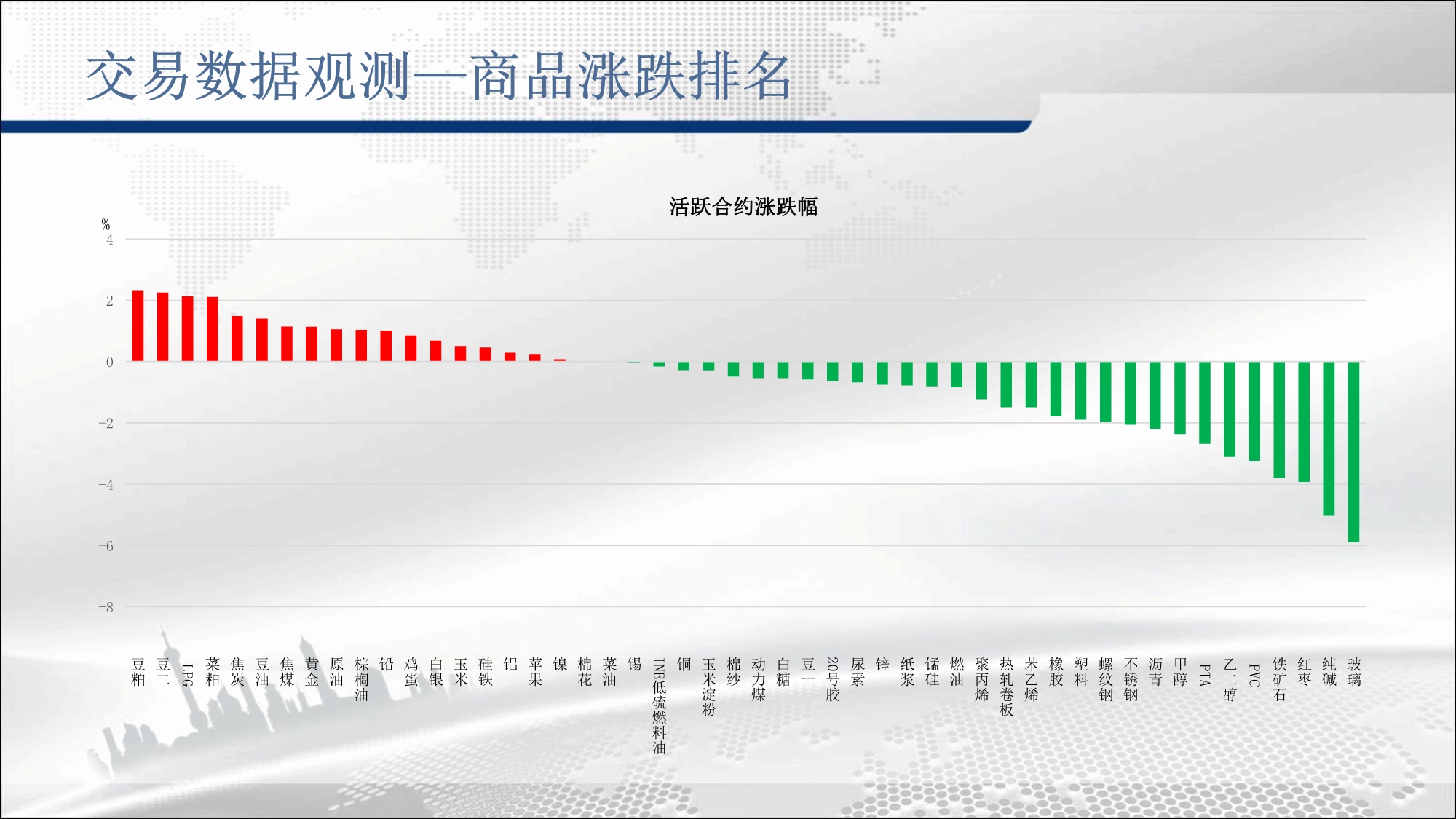 交易数据观测—商品涨跌排名

活跃合约涨跌幅

%
4
2
0
-2
-4
-6
-8

豆粕 豆二 LPG 菜粕 焦炭 豆油 焦煤 黄金 原油 棕榈油 铅 鸡蛋 白银 玉米 硅铁 铝 苹果 镍 棉花 菜油 锡 INE低硫燃料油 铜 玉米淀粉 棉纱 动力煤 白糖 豆一 20号胶 尿素 锌 纸浆 锰硅 燃油 聚丙烯 热轧卷板 苯乙烯 橡胶 塑料 螺纹钢 不锈钢 沥青 甲醇 PTA 乙二醇 PVC 铁矿石 红枣 纯碱 玻璃